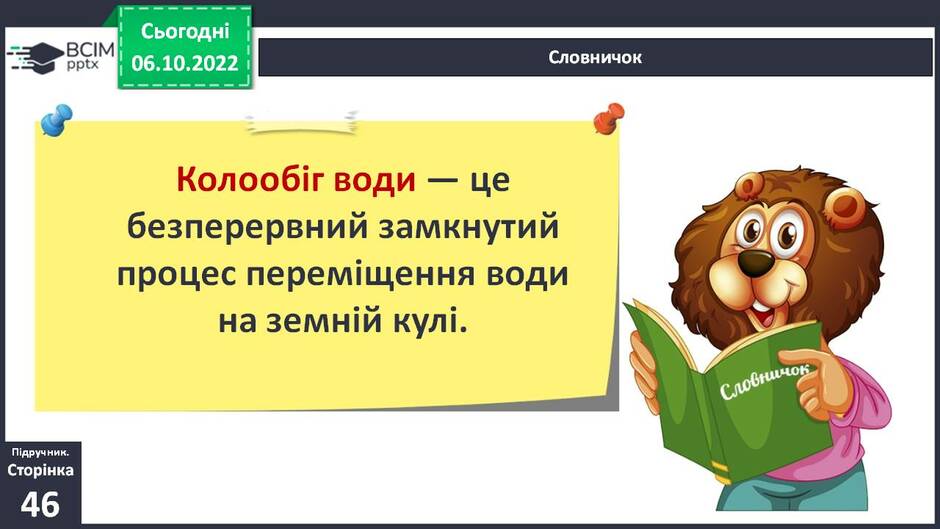 ВСІМ pptx

Сьогодні 06.10.2022

Словничок

Колообіг води — це безперервний замкнутий процес переміщення води на земній кулі.

Словничок

Підручник. Сторінка 46